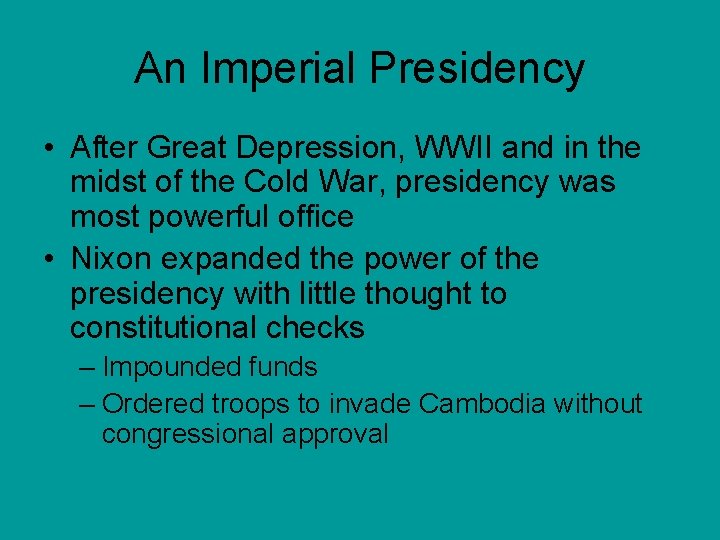 An Imperial Presidency

• After Great Depression, WWII and in the midst of the Cold War, presidency was most powerful office
• Nixon expanded the power of the presidency with little thought to constitutional checks
– Impounded funds
– Ordered troops to invade Cambodia without congressional approval